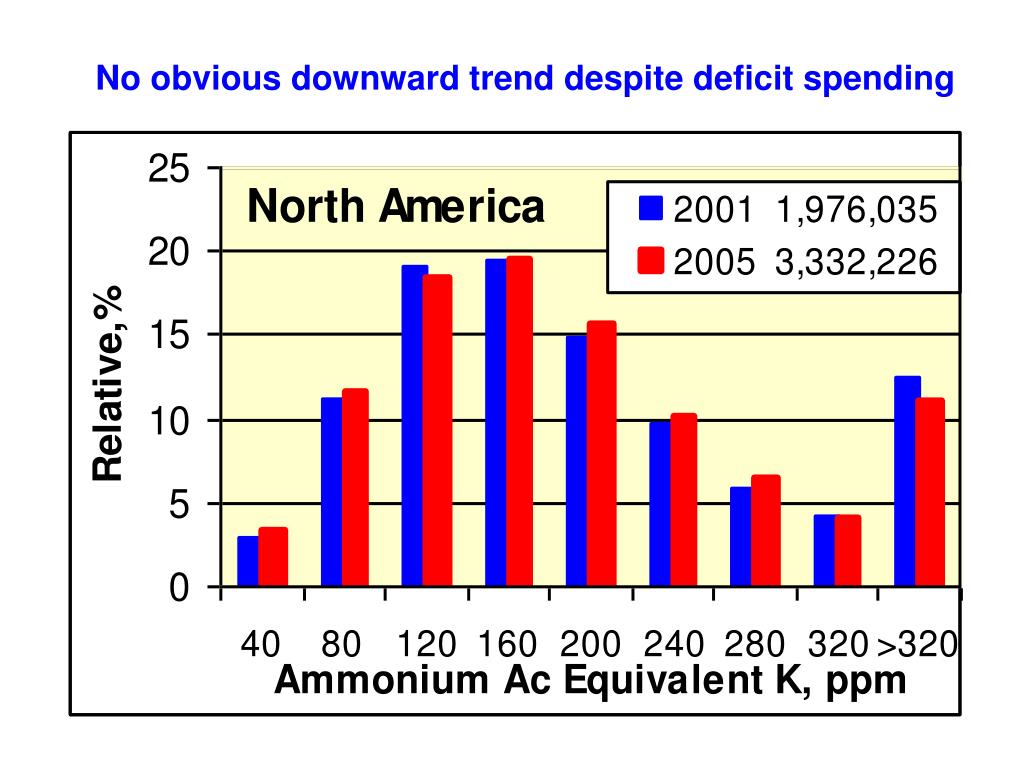 No obvious downward trend despite deficit spending

North America

2001 1,976,035
2005 3,332,226

Relative,%

25
20
15
10
5
0

40 80 120 160 200 240 280 320 >320

Ammonium Ac Equivalent K, ppm